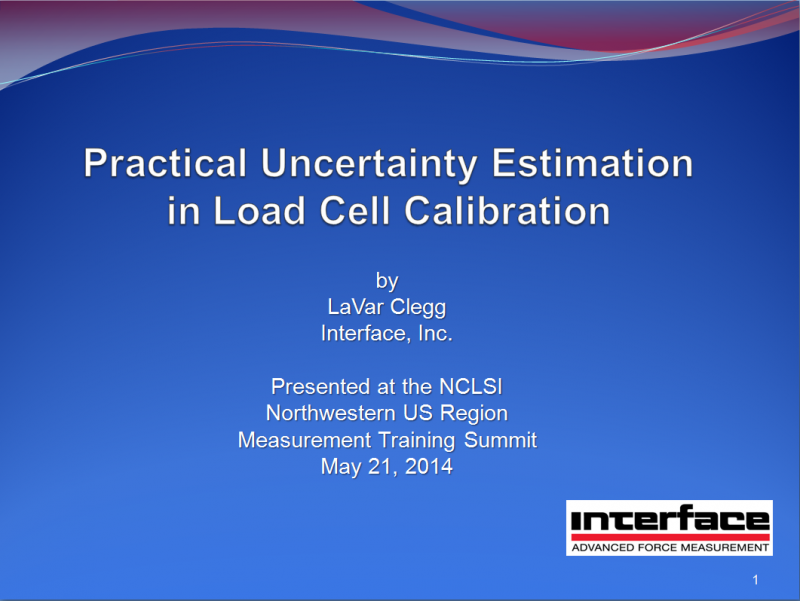 Practical Uncertainty Estimation in Load Cell Calibration

by
LaVar Clegg
Interface, Inc.

Presented at the NCLSI
Northwestern US Region
Measurement Training Summit
May 21, 2014

interface
ADVANCED FORCE MEASUREMENT

1